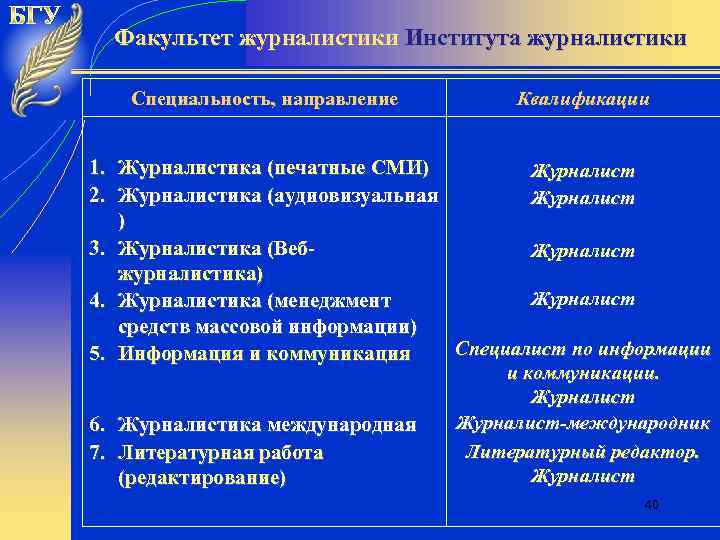 БГУ

Факультет журналистики Института журналистики

| Специальность, направление | Квалификации |
|---|---|
| 1. Журналистика (печатные СМИ) | Журналист |
| 2. Журналистика (аудиовизуальная ) | Журналист |
| 3. Журналистика (Веб-журналистика) | Журналист |
| 4. Журналистика (менеджмент средств массовой информации) | Журналист |
| 5. Информация и коммуникация | Специалист по информации и коммуникации. Журналист |
| 6. Журналистика международная | Журналист-международник |
| 7. Литературная работа (редактирование) | Литературный редактор. Журналист |

40